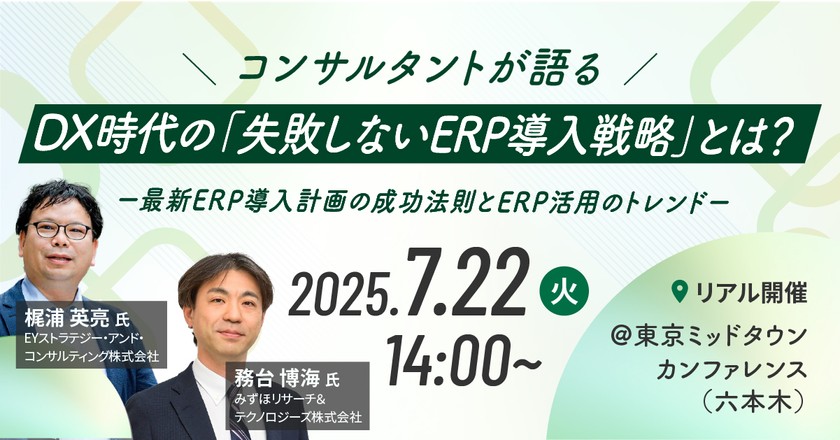 ＼ コンサルタントが語る ／

DX時代の「失敗しないERP導入戦略」とは？

ー最新ERP導入計画の成功法則とERP活用のトレンドー

2025.7.22 火

14:00~

リアル開催

@東京ミッドタウン カンファレンス （六本木）

梶浦 英亮 氏
EYストラテジー・アンド・コンサルティング株式会社

務台 博海 氏
みずほリサーチ&テクノロジーズ株式会社